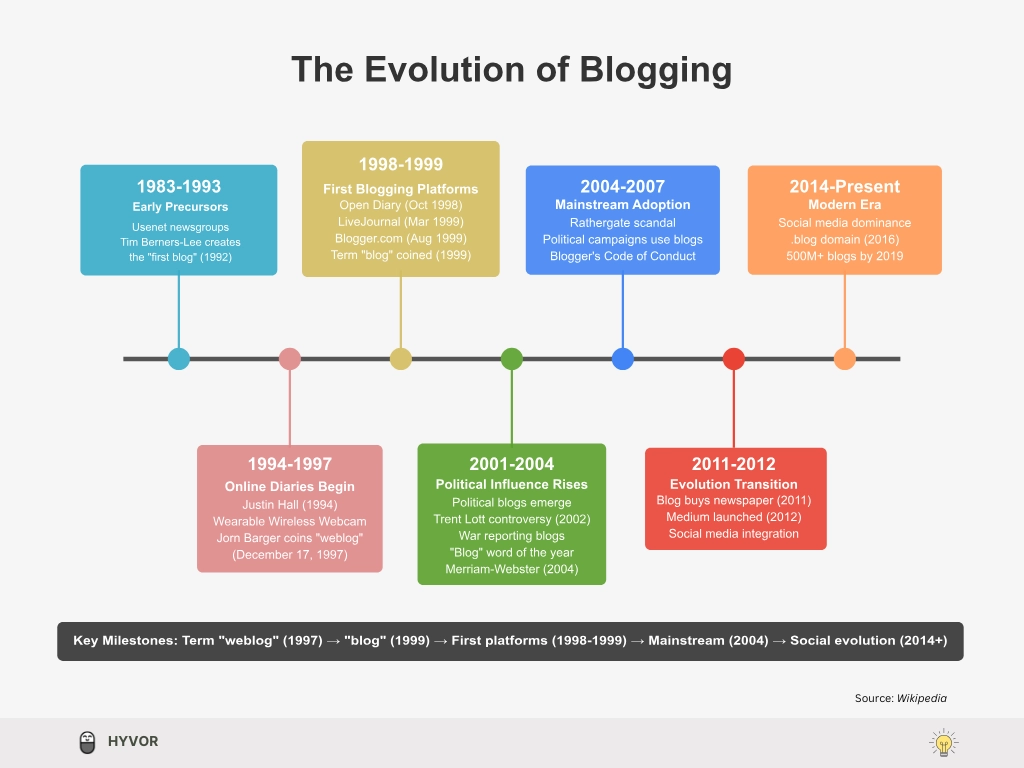 The Evolution of Blogging

1983-1993
Early Precursors
Usenet newsgroups
Tim Berners-Lee creates the "first blog" (1992)

1998-1999
First Blogging Platforms
Open Diary (Oct 1998)
LiveJournal (Mar 1999)
Blogger.com (Aug 1999)
Term "blog" coined (1999)

2004-2007
Mainstream Adoption
Rathergate scandal
Political campaigns use blogs
Blogger's Code of Conduct

2014-Present
Modern Era
Social media dominance
.blog domain (2016)
500M+ blogs by 2019

1994-1997
Online Diaries Begin
Justin Hall (1994)
Wearable Wireless Webcam
Jorn Barger coins "weblog" (December 17, 1997)

2001-2004
Political Influence Rises
Political blogs emerge
Trent Lott controversy (2002)
War reporting blogs
"Blog" word of the year
Merriam-Webster (2004)

2011-2012
Evolution Transition
Blog buys newspaper (2011)
Medium launched (2012)
Social media integration

Key Milestones: Term "weblog" (1997) → "blog" (1999) → First platforms (1998-1999) → Mainstream (2004) → Social evolution (2014+)

Source: Wikipedia

HYVOR